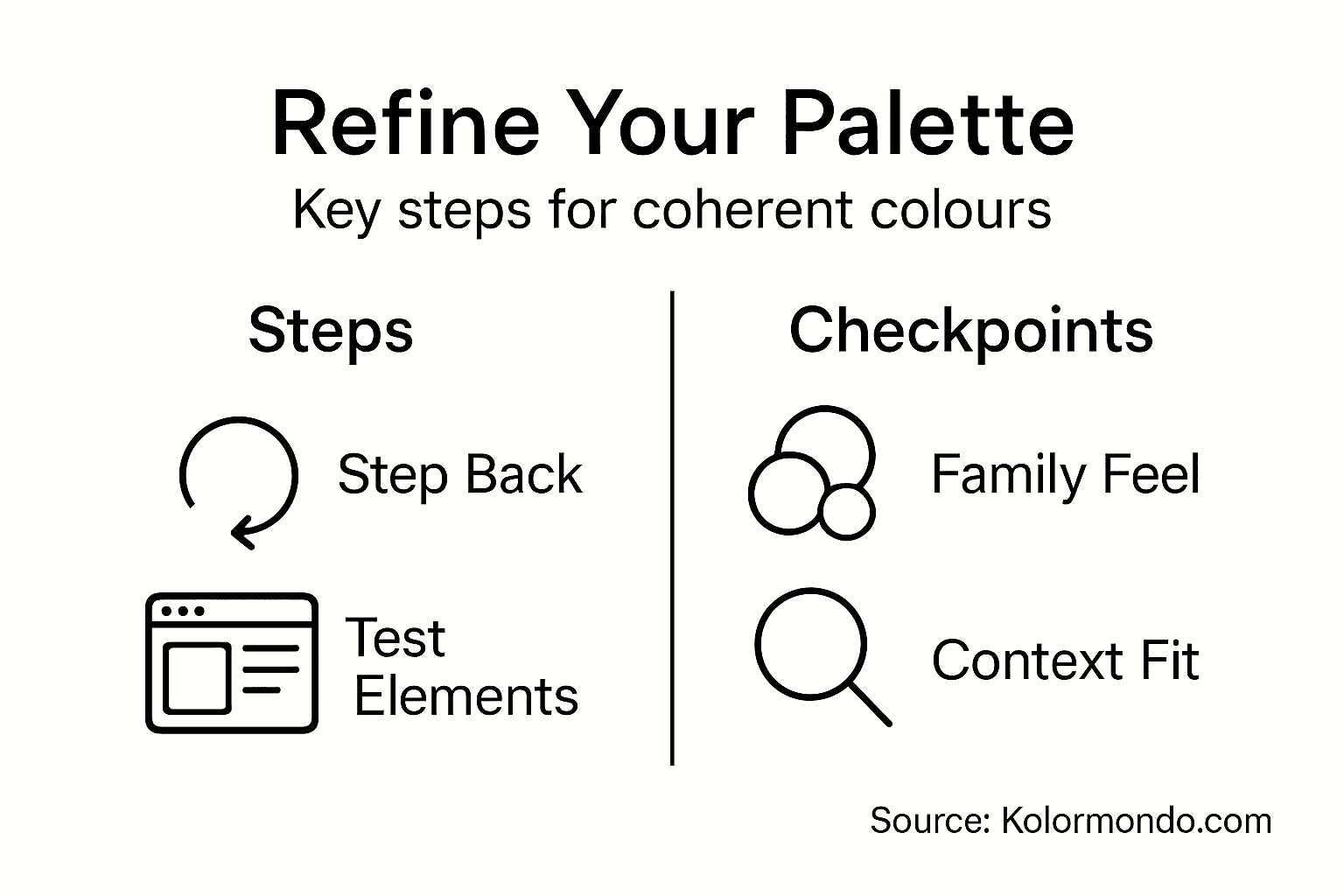 Refine Your Palette
Key steps for coherent colours

Steps

Step Back

Test Elements

Checkpoints

Family Feel

Context Fit

Source: Kolormondo.com